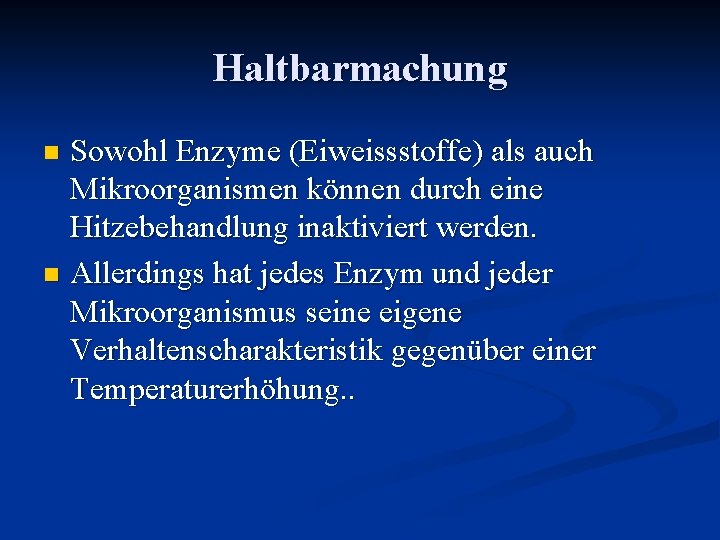 Haltbarmachung

Sowohl Enzyme (Eiweissstoffe) als auch Mikroorganismen können durch eine Hitzebehandlung inaktiviert werden.

Allerdings hat jedes Enzym und jeder Mikroorganismus seine eigene Verhaltenscharakteristik gegenüber einer Temperaturerhöhung..